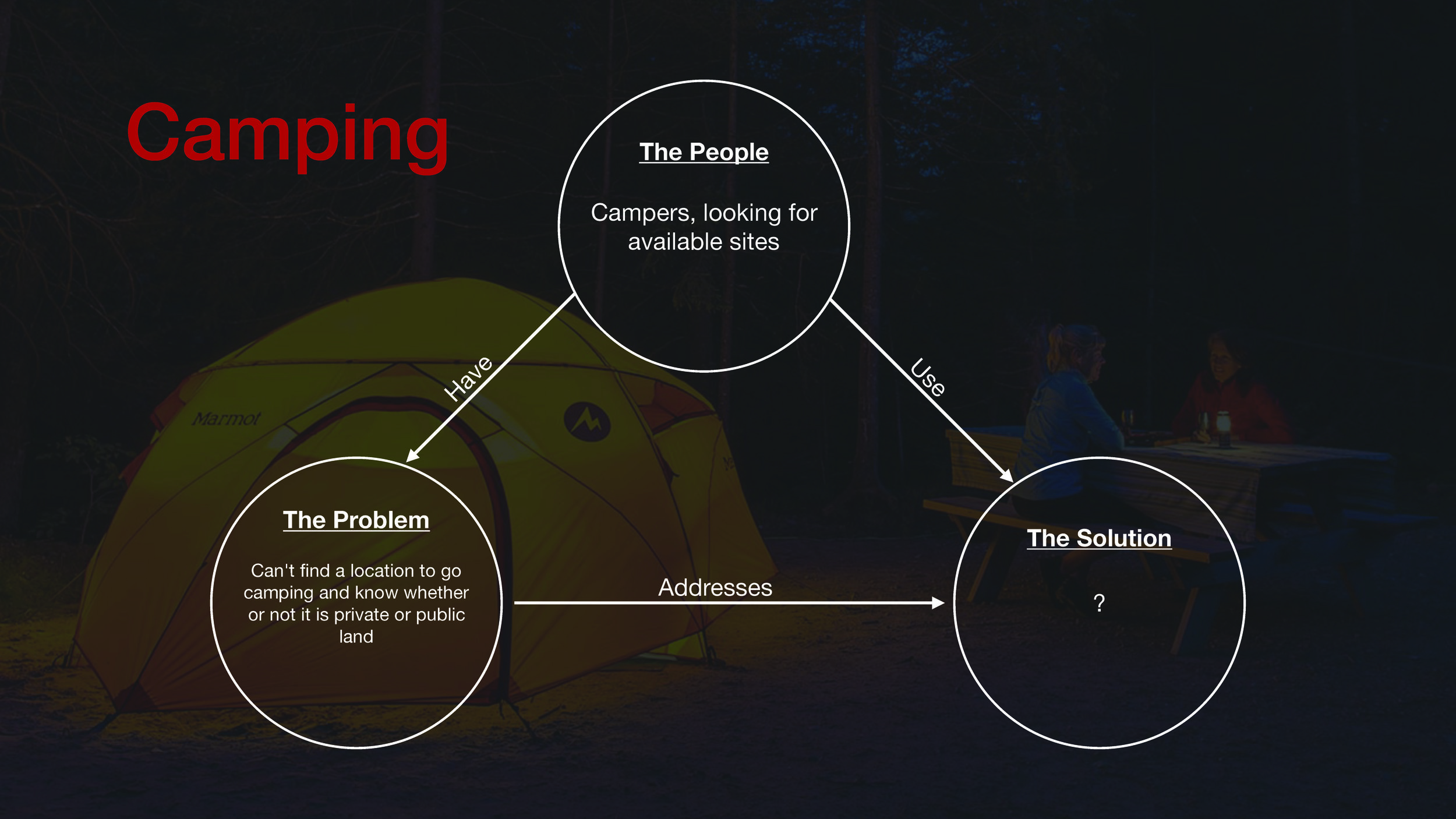 Camping

The People

Campers, looking for available sites

Have

Use

Marmot

The Problem

Can't find a location to go camping and know whether or not it is private or public land

Addresses

The Solution

?